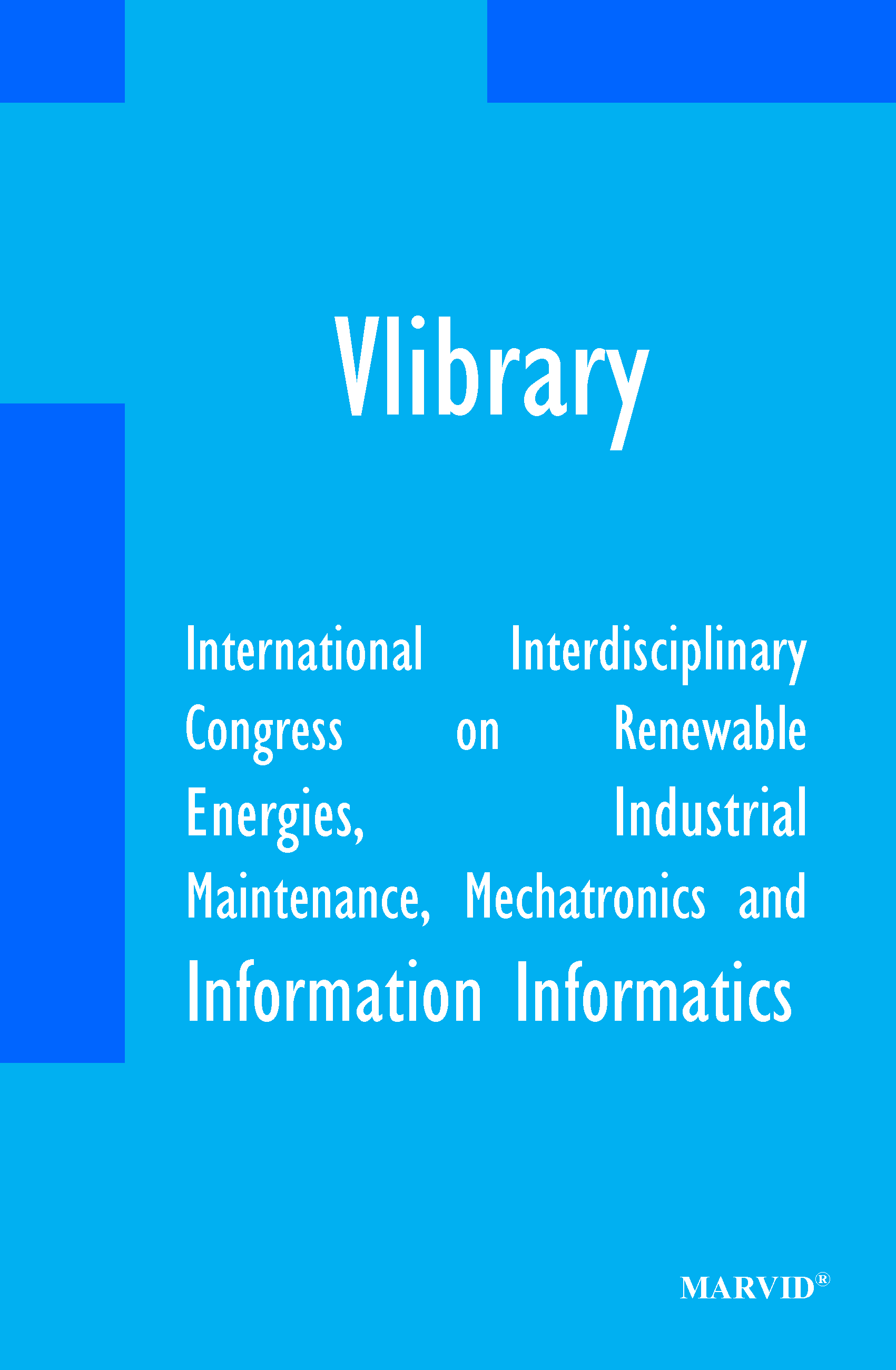 Vlibrary

International Interdisciplinary Congress on Renewable Energies, Industrial Maintenance, Mechatronics and Information Informatics

MARVID®